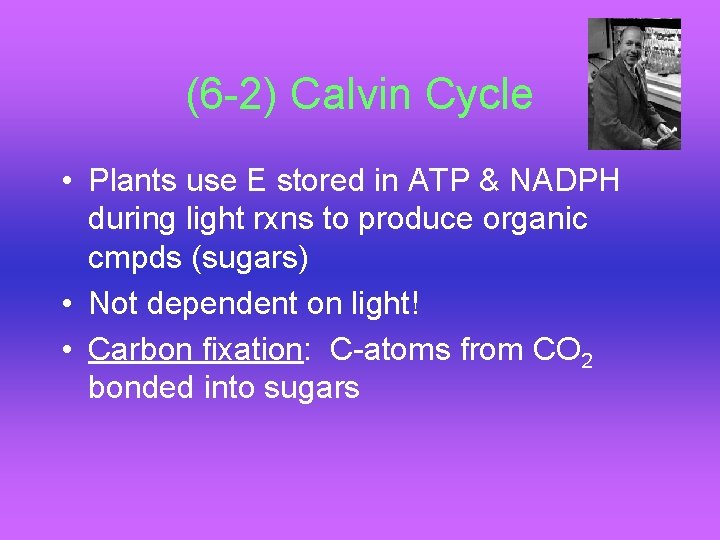 (6-2) Calvin Cycle

• Plants use E stored in ATP & NADPH during light rxns to produce organic cmpds (sugars)
• Not dependent on light!
• Carbon fixation: C-atoms from $CO_2$ bonded into sugars